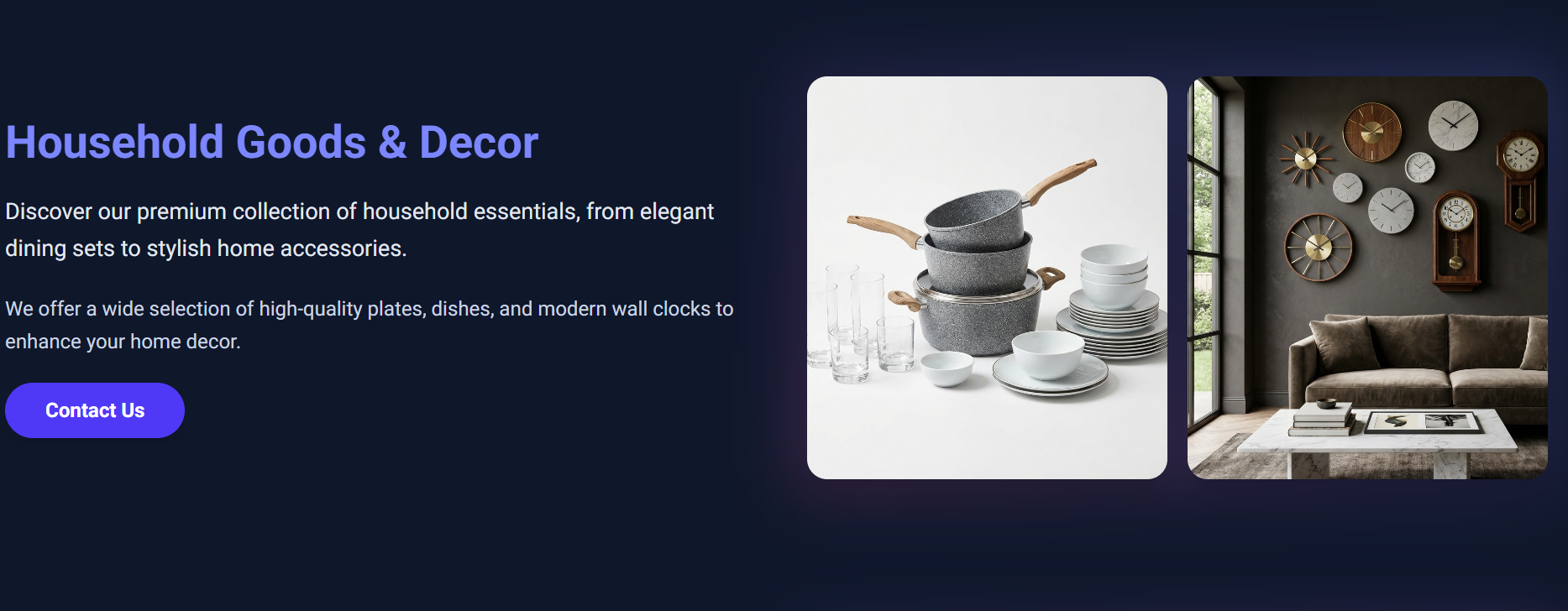 Household Goods & Decor

Discover our premium collection of household essentials, from elegant dining sets to stylish home accessories.

We offer a wide selection of high-quality plates, dishes, and modern wall clocks to enhance your home decor.

Contact Us